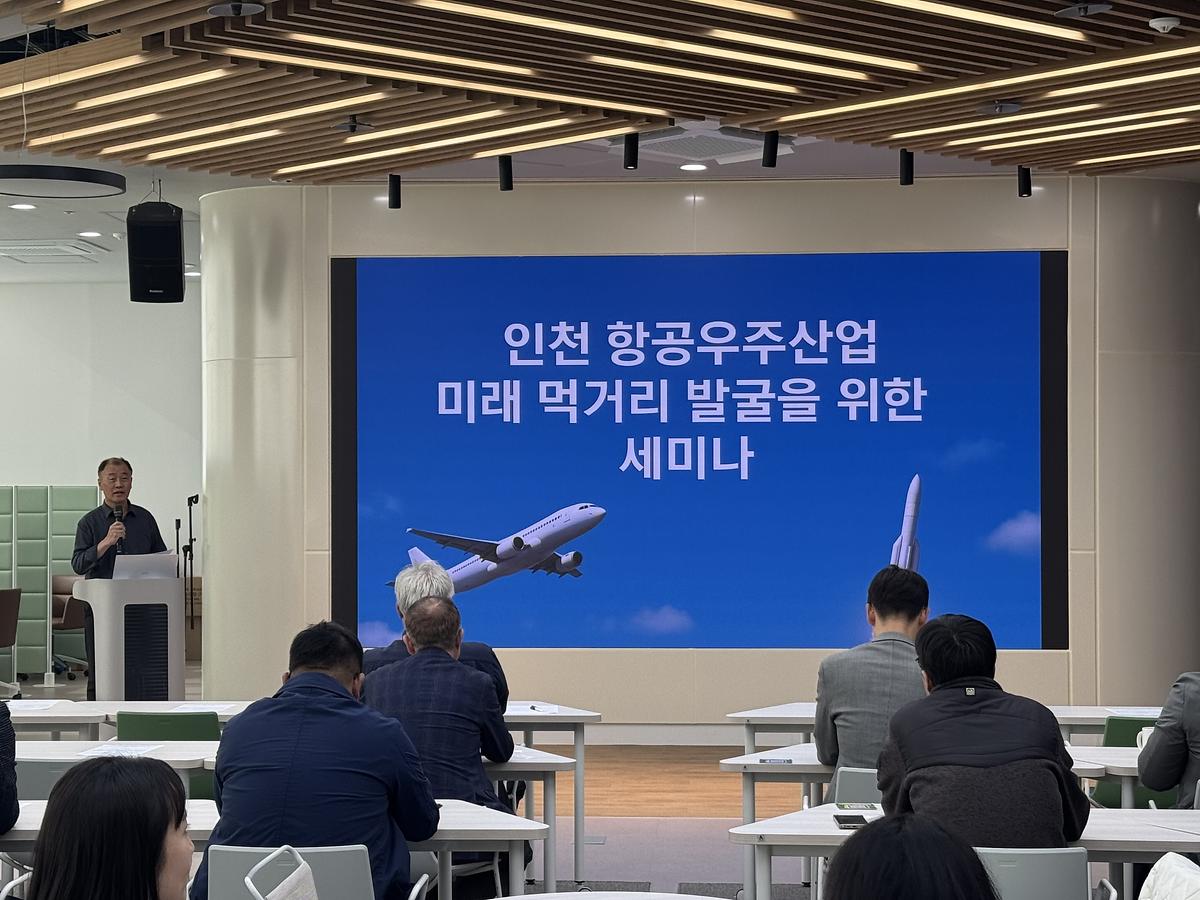 인천 항공우주산업
미래 먹거리 발굴을 위한
세미나